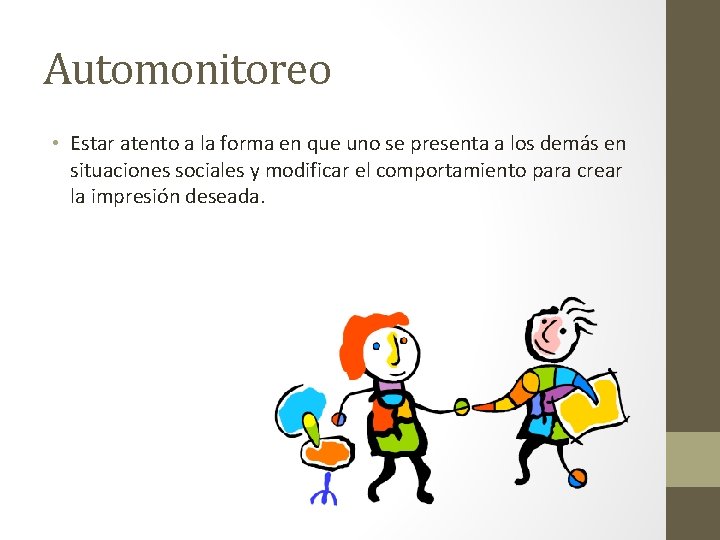 Automonitoreo

• Estar atento a la forma en que uno se presenta a los demás en situaciones sociales y modificar el comportamiento para crear la impresión deseada.